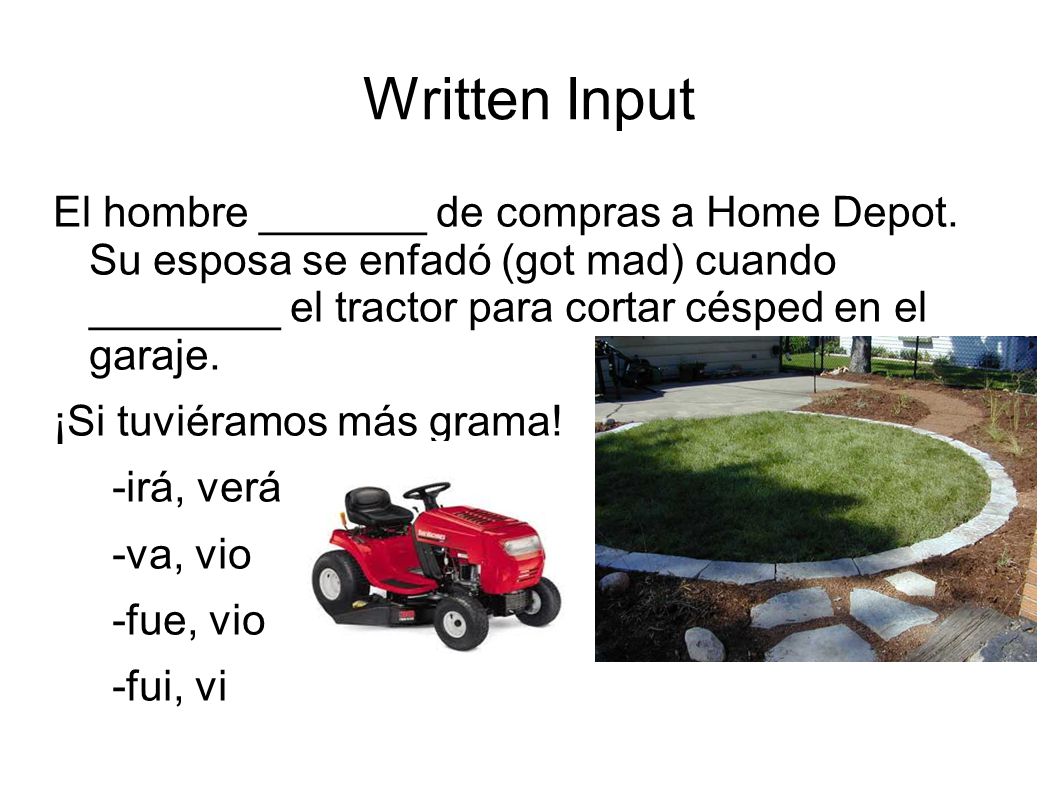 Written Input

El hombre _______ de compras a Home Depot. Su esposa se enfadó (got mad) cuando ________ el tractor para cortar césped en el garaje.

¡Si tuviéramos más grama!

-irá, verá

-va, vio

-fue, vio

-fui, vi